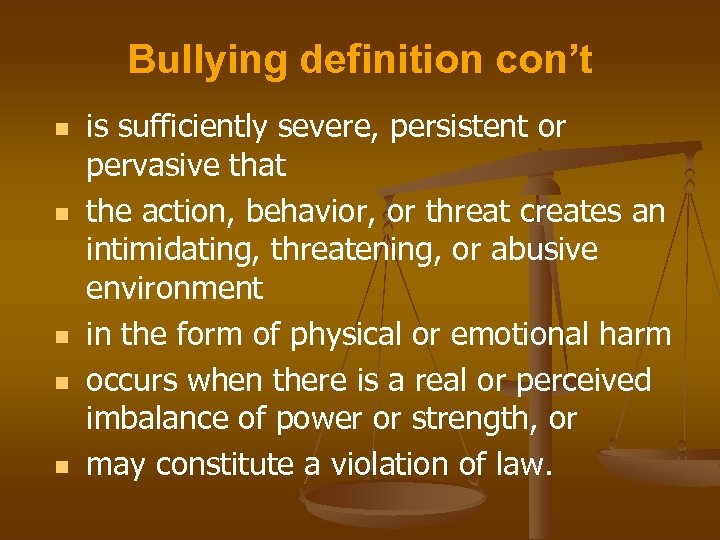 Bullying definition con't

- is sufficiently severe, persistent or pervasive that
- the action, behavior, or threat creates an intimidating, threatening, or abusive environment
- in the form of physical or emotional harm
- occurs when there is a real or perceived imbalance of power or strength, or
- may constitute a violation of law.